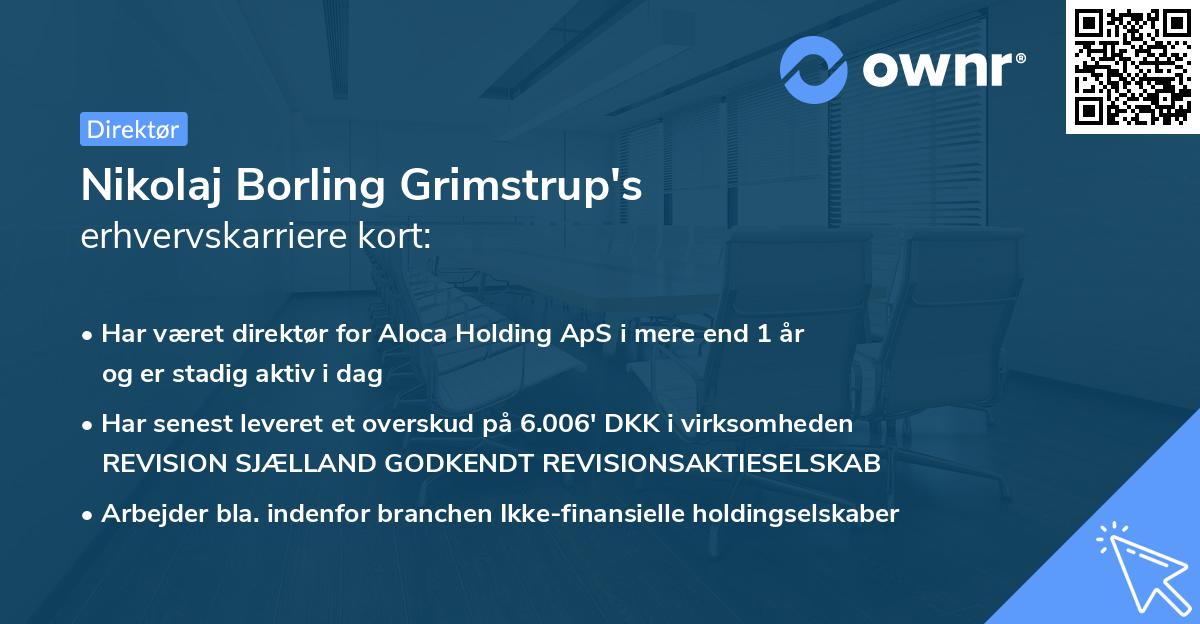 ownr®

Direktør

Nikolaj Borling Grimstrup's erhvervskarriere kort:

• Har været direktør for Aloca Holding ApS i mere end 1 år og er stadig aktiv i dag

• Har senest leveret et overskud på 6.006' DKK i virksomheden REVISION SJÆLLAND GODKENDT REVISIONSAKTIESELSKAB

• Arbejder bla. indenfor branchen Ikke-finansielle holdingselskaber